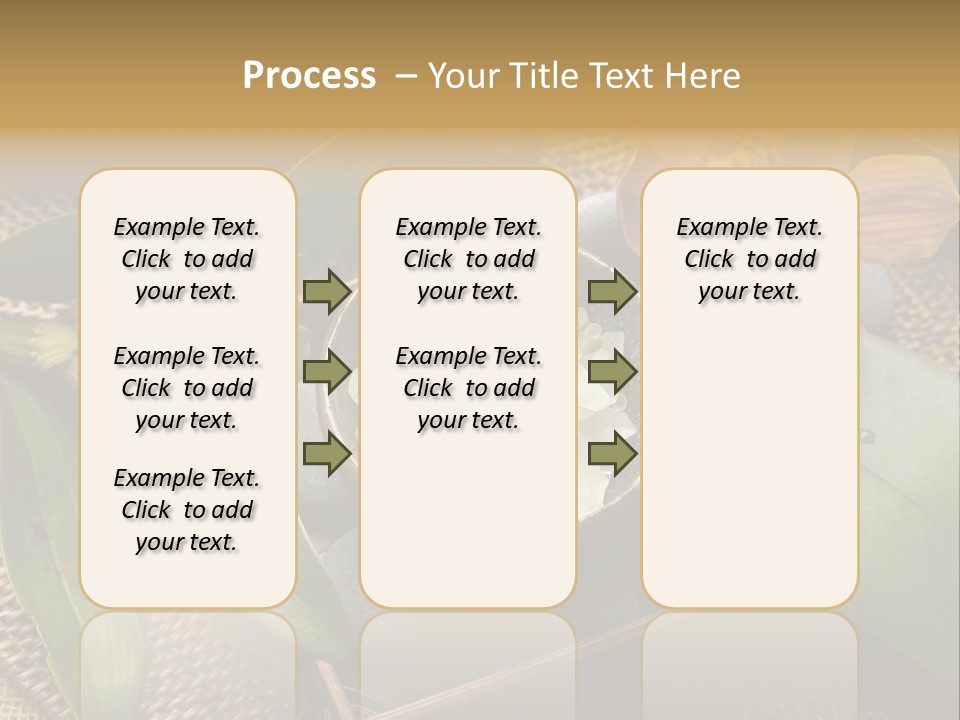 Process – Your Title Text Here

Example Text. Click to add your text.

Example Text. Click to add your text.

Example Text. Click to add your text.

Example Text. Click to add your text.

Example Text. Click to add your text.

Example Text. Click to add your text.